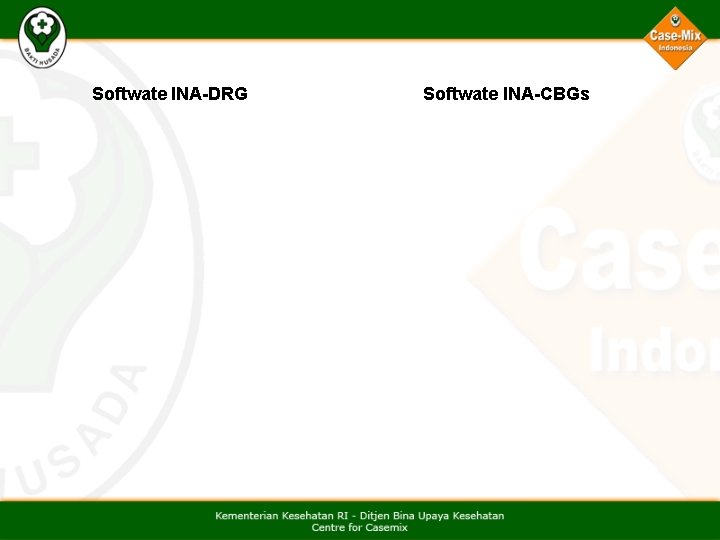 BAKTI HUSADA

Case-Mix
Indonesia

Softwate INA-DRG

Softwate INA-CBGs

Kementerian Kesehatan RI - Ditjen Bina Upaya Kesehatan
Centre for Casemix